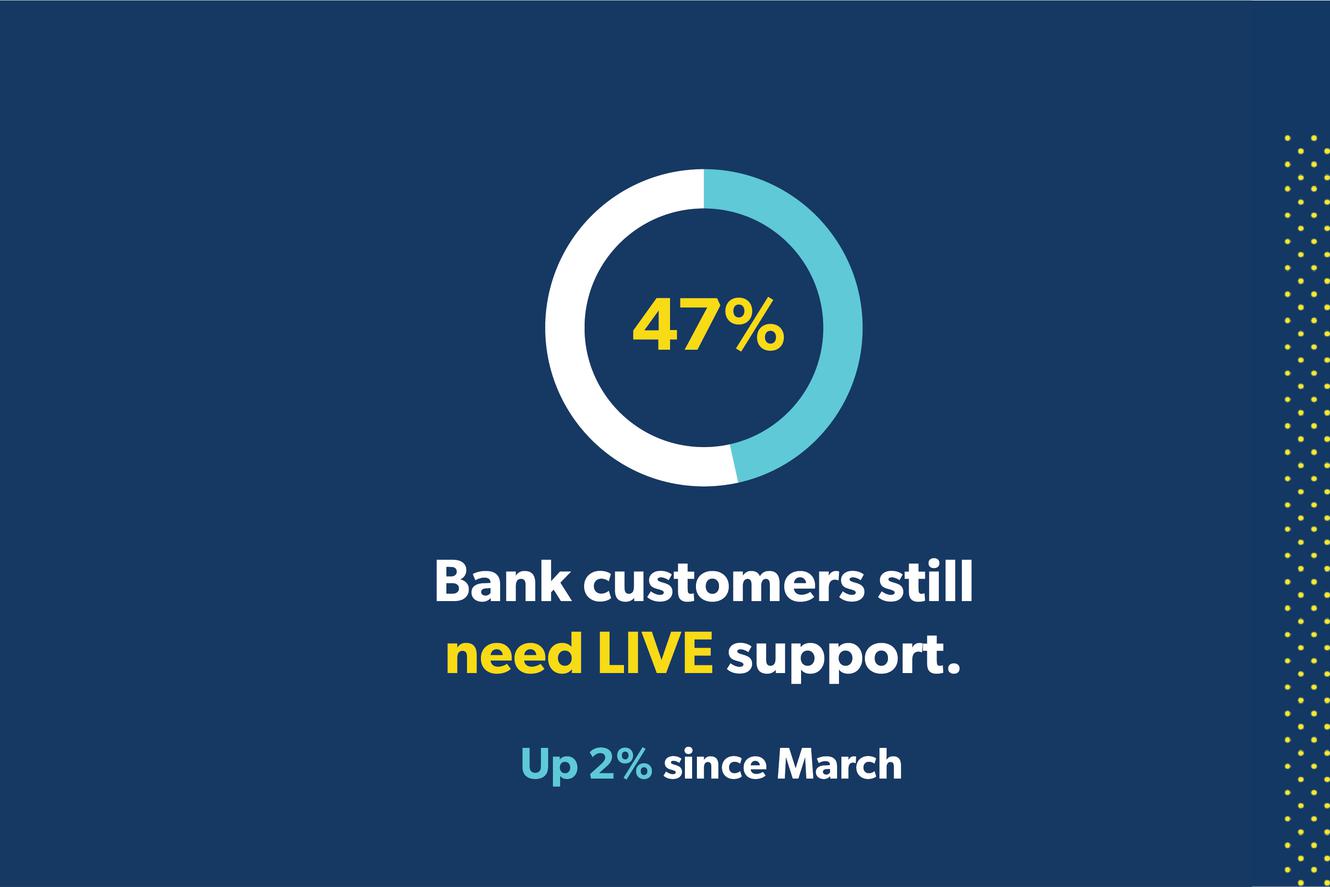 47%

Bank customers still need LIVE support.

Up 2% since March